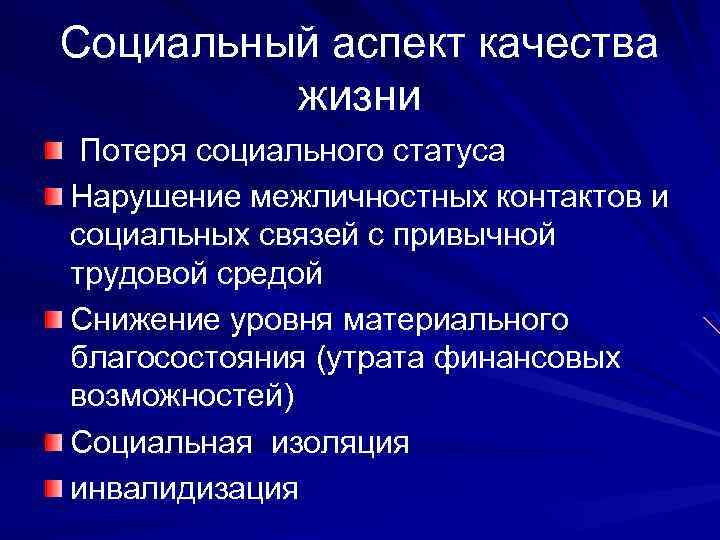 Социальный аспект качества жизни

Потеря социального статуса

Нарушение межличностных контактов и социальных связей с привычной трудовой средой

Снижение уровня материального благосостояния (утрата финансовых возможностей)

Социальная изоляция

инвалидизация